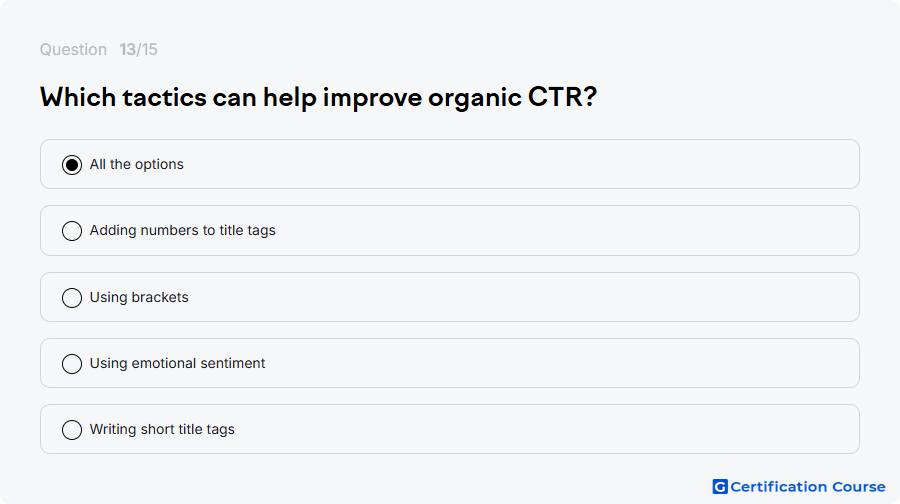 Question 13/15

Which tactics can help improve organic CTR?

All the options

Adding numbers to title tags

Using brackets

Using emotional sentiment

Writing short title tags

G Certification Course